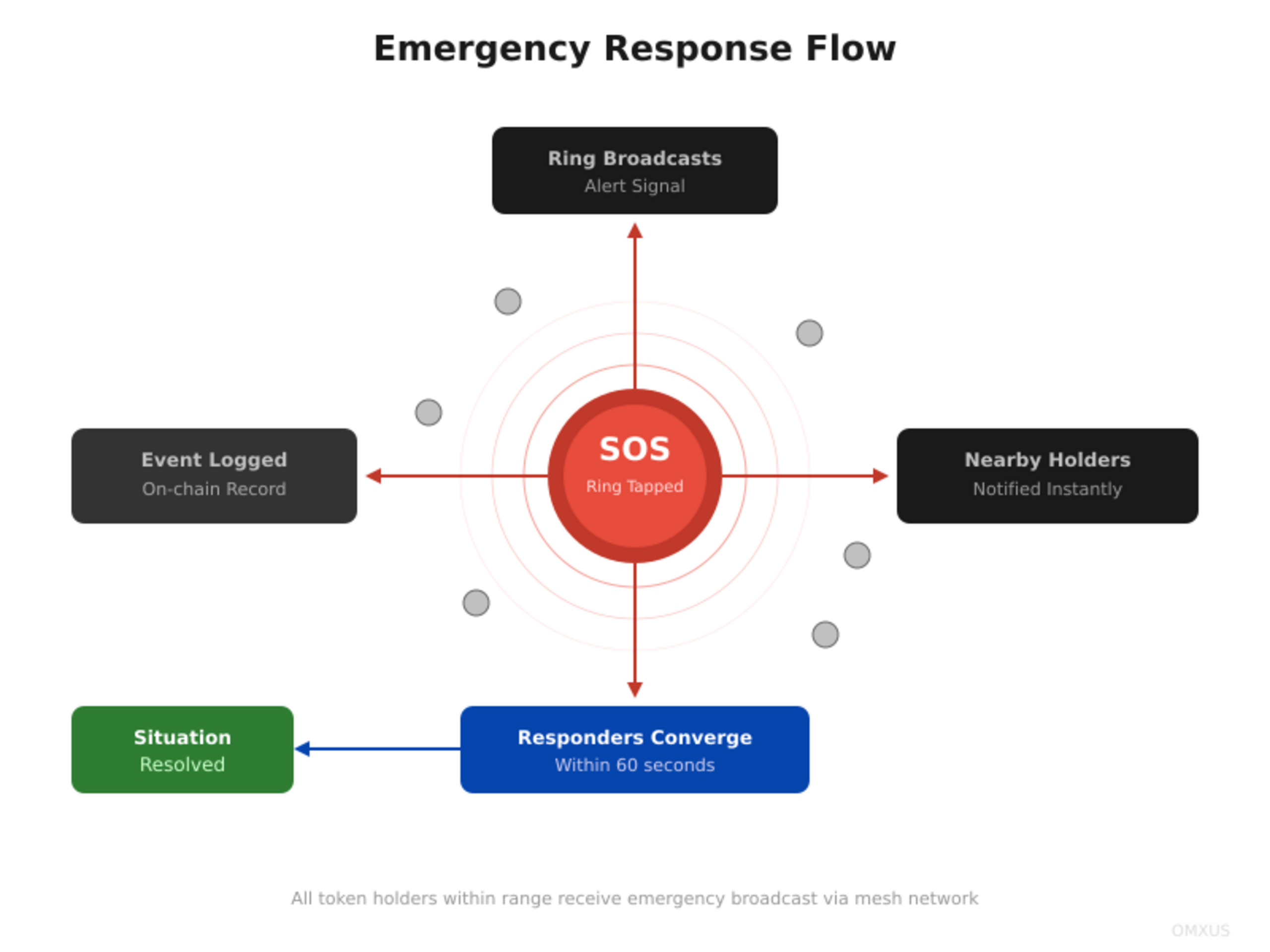 Emergency Response Flow

Ring Broadcasts
Alert Signal

Event Logged
On-chain Record

SOS
Ring Tapped

Nearby Holders
Notified Instantly

Situation
Resolved

Responders Converge
Within 60 seconds

All token holders within range receive emergency broadcast via mesh network

OMXUS